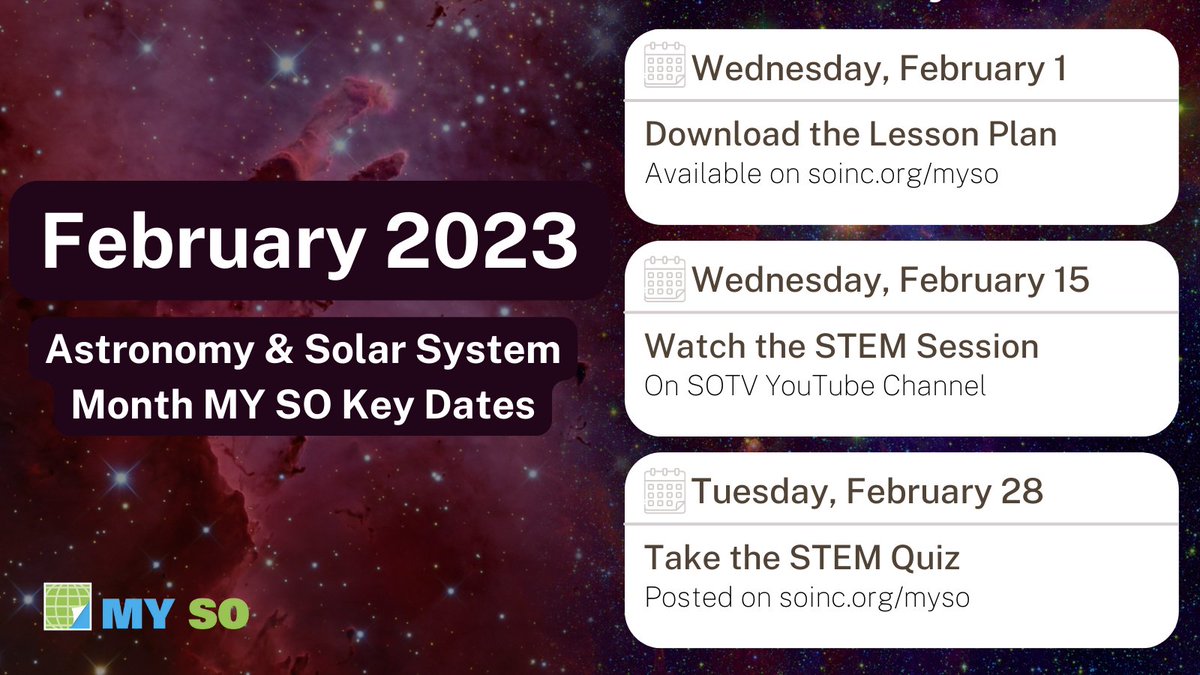 February 2023

Astronomy & Solar System Month MY SO Key Dates

MY SO

Wednesday, February 1

Download the Lesson Plan
Available on soinc.org/myso

Wednesday, February 15

Watch the STEM Session
On SOTV YouTube Channel

Tuesday, February 28

Take the STEM Quiz
Posted on soinc.org/myso